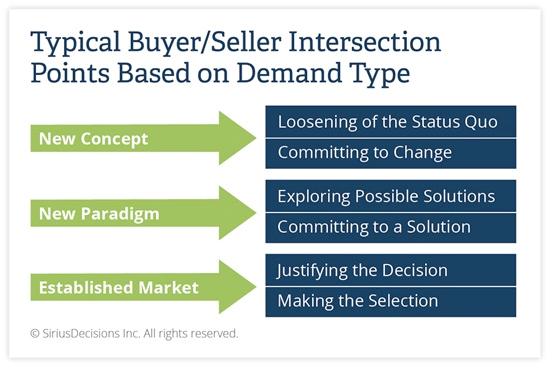 Typical Buyer/Seller Intersection Points Based on Demand Type

New Concept

Loosening of the Status Quo

Committing to Change

New Paradigm

Exploring Possible Solutions

Committing to a Solution

Established Market

Justifying the Decision

Making the Selection

© SiriusDecisions Inc. All rights reserved.